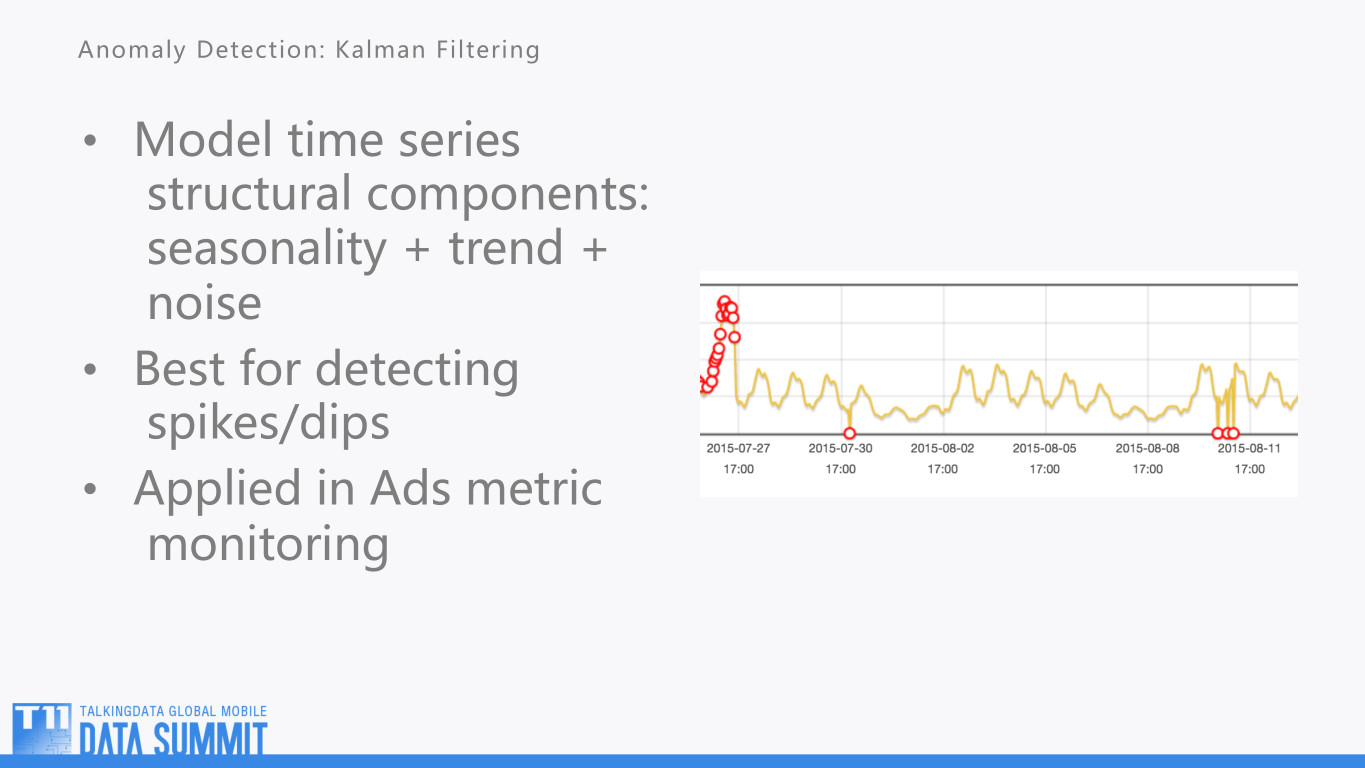 Anomaly Detection: Kalman Filtering

• Model time series structural components: seasonality + trend + noise
• Best for detecting spikes/dips
• Applied in Ads metric monitoring

2015-07-27 17:00
2015-07-30 17:00
2015-08-02 17:00
2015-08-05 17:00
2015-08-08 17:00
2015-08-11 17:00

T11 TALKINGDATA GLOBAL MOBILE DATA SUMMIT